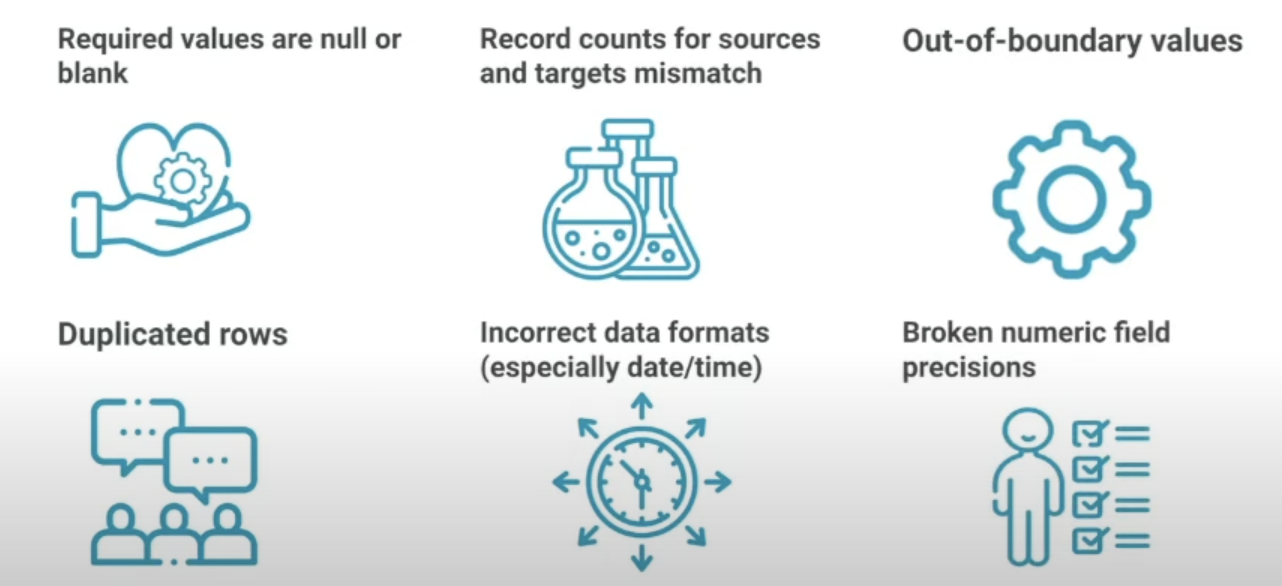 Required values are null or blank

Record counts for sources and targets mismatch

Out-of-boundary values

Duplicated rows

Incorrect data formats (especially date/time)

Broken numeric field precisions